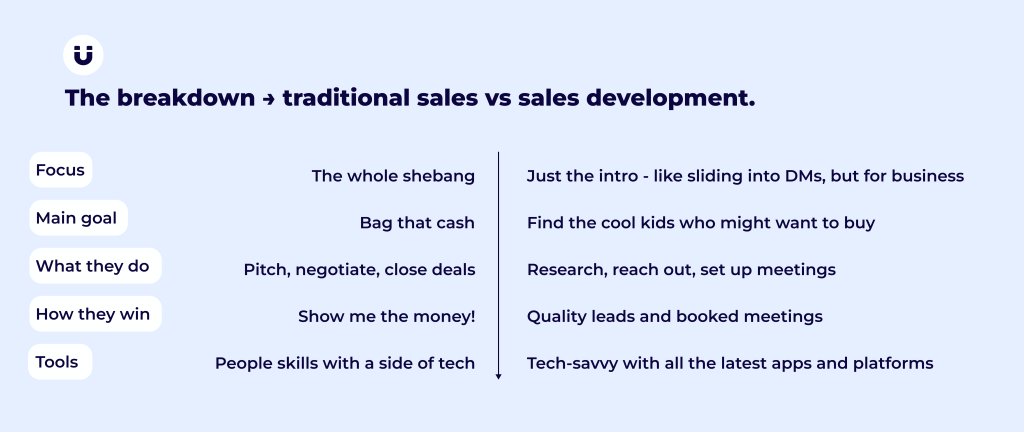 The breakdown → traditional sales vs sales development.

| | | |
|---|---|---|
| Focus | The whole shebang | Just the intro - like sliding into DMs, but for business |
| Main goal | Bag that cash | Find the cool kids who might want to buy |
| What they do | Pitch, negotiate, close deals | Research, reach out, set up meetings |
| How they win | Show me the money! | Quality leads and booked meetings |
| Tools | People skills with a side of tech | Tech-savvy with all the latest apps and platforms |